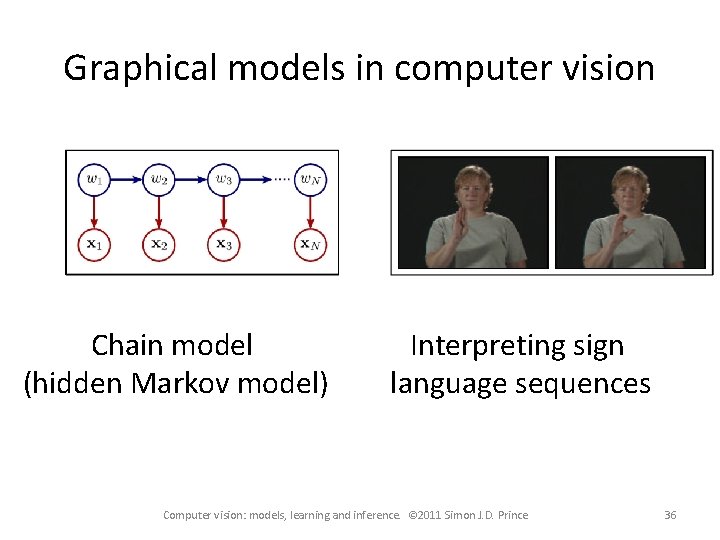 Graphical models in computer vision

$w_1$ $w_2$ $w_3$ $\cdots$ $w_N$

$\mathbf{x}_1$ $\mathbf{x}_2$ $\mathbf{x}_3$ $\mathbf{x}_N$

Chain model (hidden Markov model)

Interpreting sign language sequences

Computer vision: models, learning and inference. ©2011 Simon J.D. Prince

36